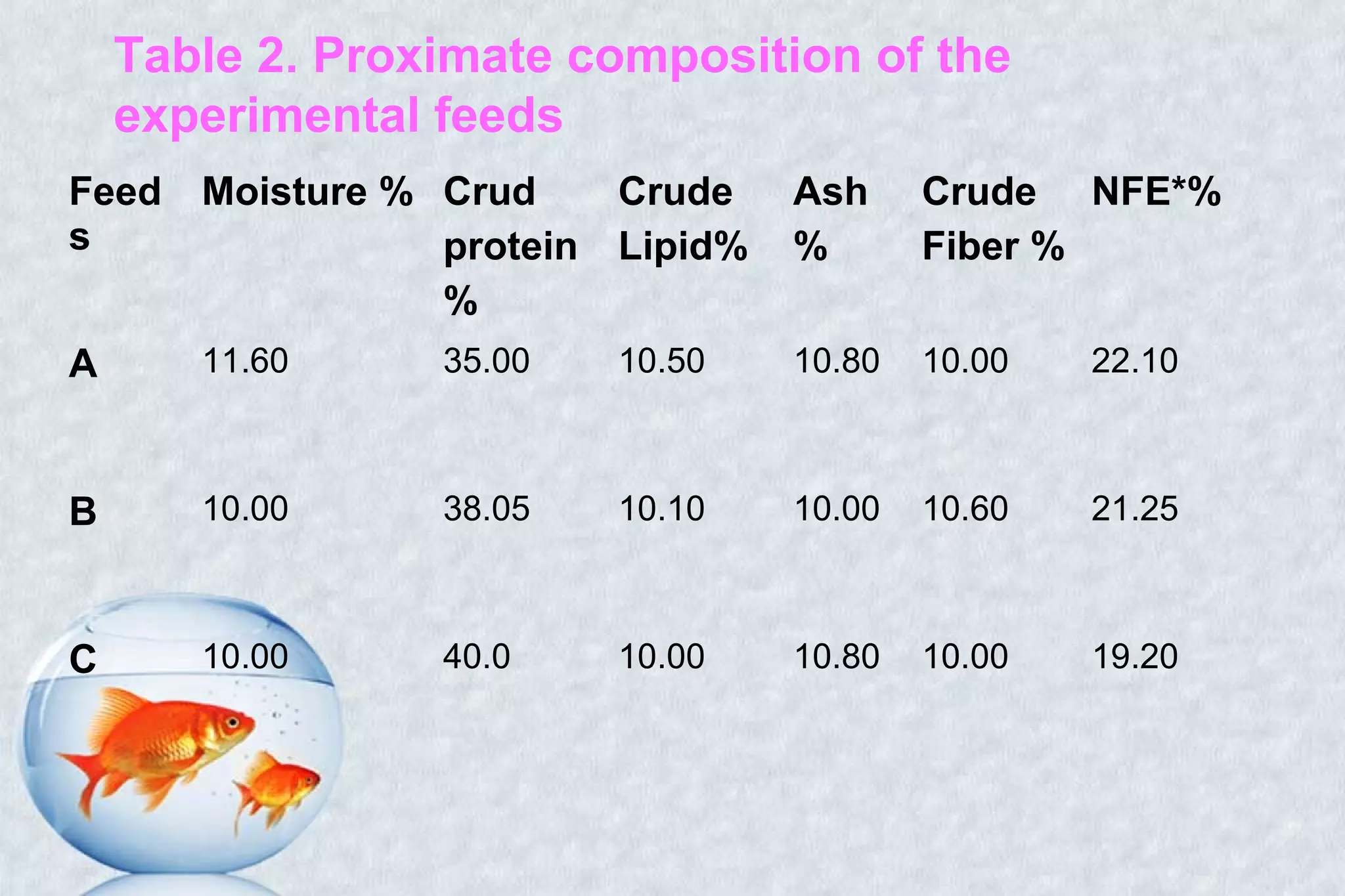 Table 2. Proximate composition of the experimental feeds

| Feeds | Moisture % | Crud protein % | Crude Lipid% | Ash % | Crude Fiber % | NFE*% |
|---|---|---|---|---|---|---|
| A | 11.60 | 35.00 | 10.50 | 10.80 | 10.00 | 22.10 |
| B | 10.00 | 38.05 | 10.10 | 10.00 | 10.60 | 21.25 |
| C | 10.00 | 40.0 | 10.00 | 10.80 | 10.00 | 19.20 |